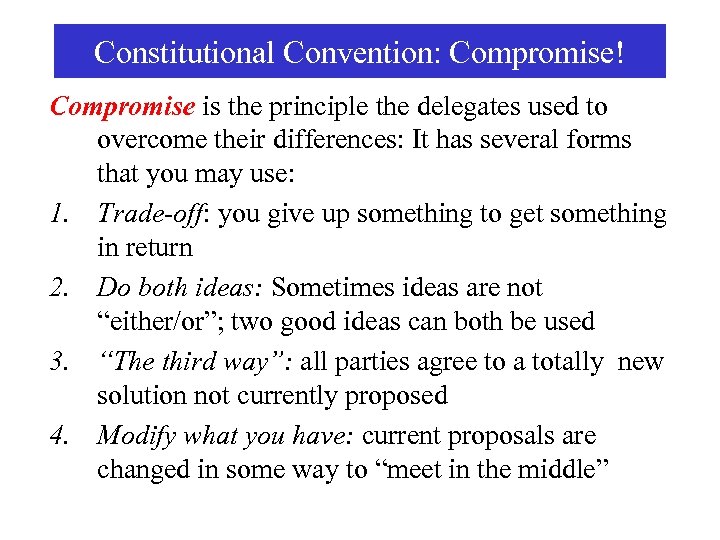 Constitutional Convention: Compromise!

Compromise is the principle the delegates used to overcome their differences: It has several forms that you may use:

1. Trade-off: you give up something to get something in return
2. Do both ideas: Sometimes ideas are not “either/or”; two good ideas can both be used
3. “The third way”: all parties agree to a totally new solution not currently proposed
4. Modify what you have: current proposals are changed in some way to “meet in the middle”